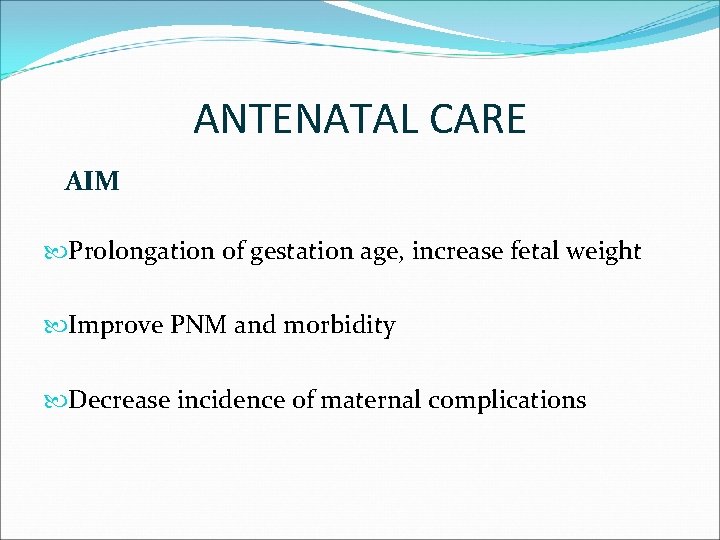 ANTENATAL CARE

AIM

Prolongation of gestation age, increase fetal weight

Improve PNM and morbidity

Decrease incidence of maternal complications